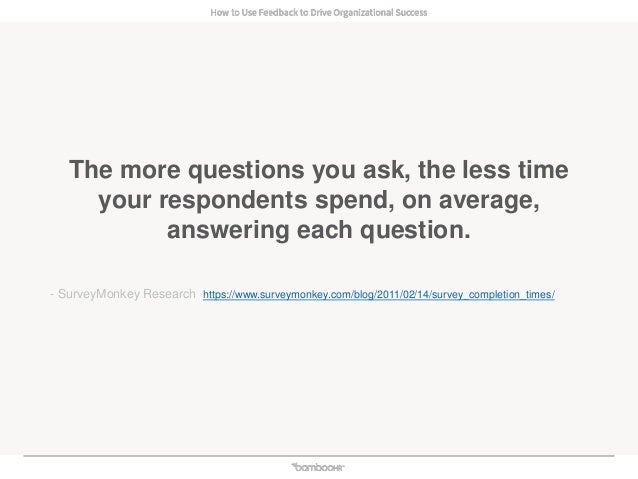 How to Use Feedback to Drive Organizational Success

The more questions you ask, the less time your respondents spend, on average, answering each question.

- SurveyMonkey Research https://www.surveymonkey.com/blog/2011/02/14/survey_completion_times/

bambooHR